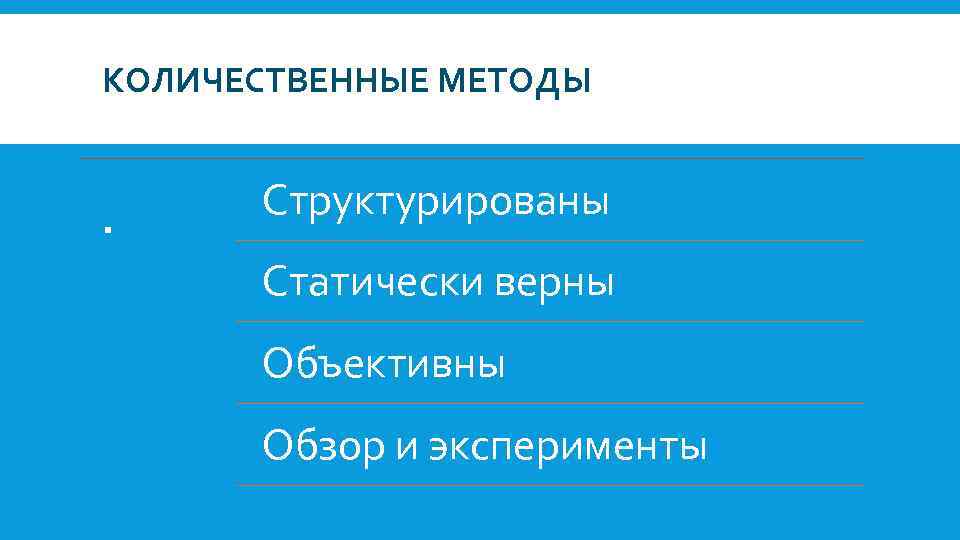 КОЛИЧЕСТВЕННЫЕ МЕТОДЫ

.

Структурированы

Статически верны

Объективны

Обзор и эксперименты